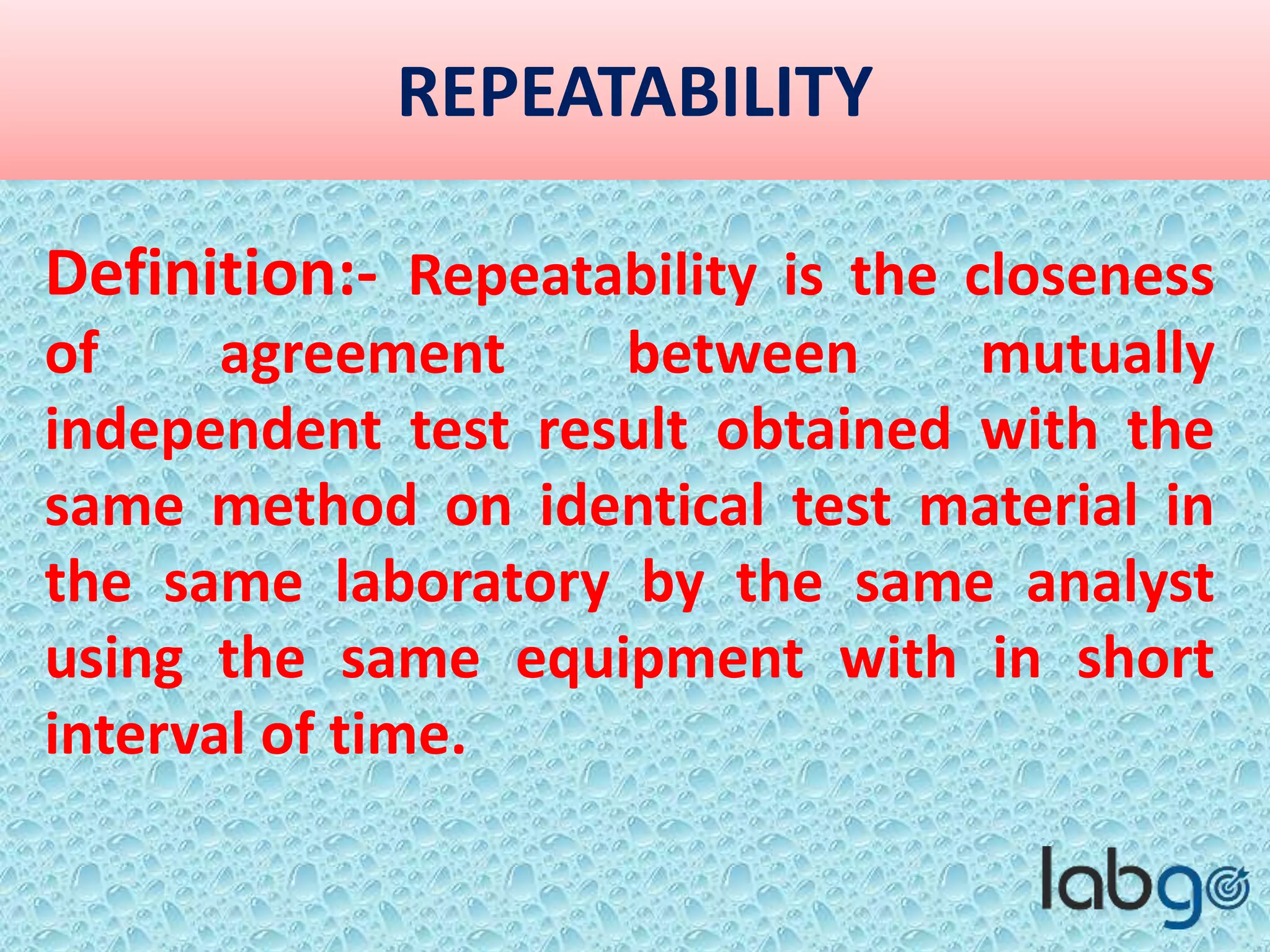 REPEATABILITY

Definition:- Repeatability is the closeness of agreement between mutually independent test result obtained with the same method on identical test material in the same laboratory by the same analyst using the same equipment with in short interval of time.

labgo